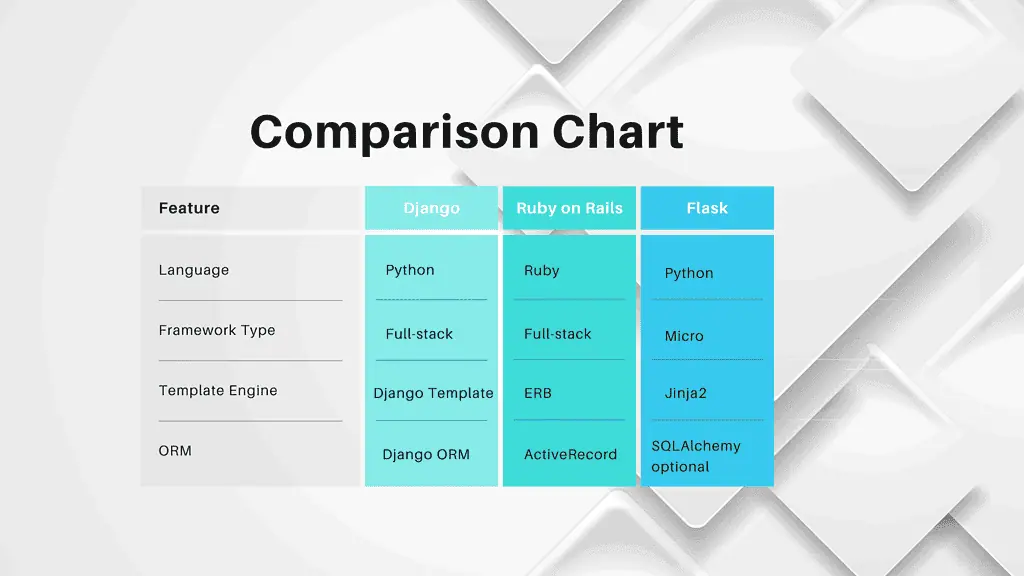 Comparison Chart

| Feature | Django | Ruby on Rails | Flask |
|---|---|---|---|
| Language | Python | Ruby | Python |
| Framework Type | Full-stack | Full-stack | Micro |
| Template Engine | Django Template | ERB | Jinja2 |
| ORM | Django ORM | ActiveRecord | SQLAlchemy optional |